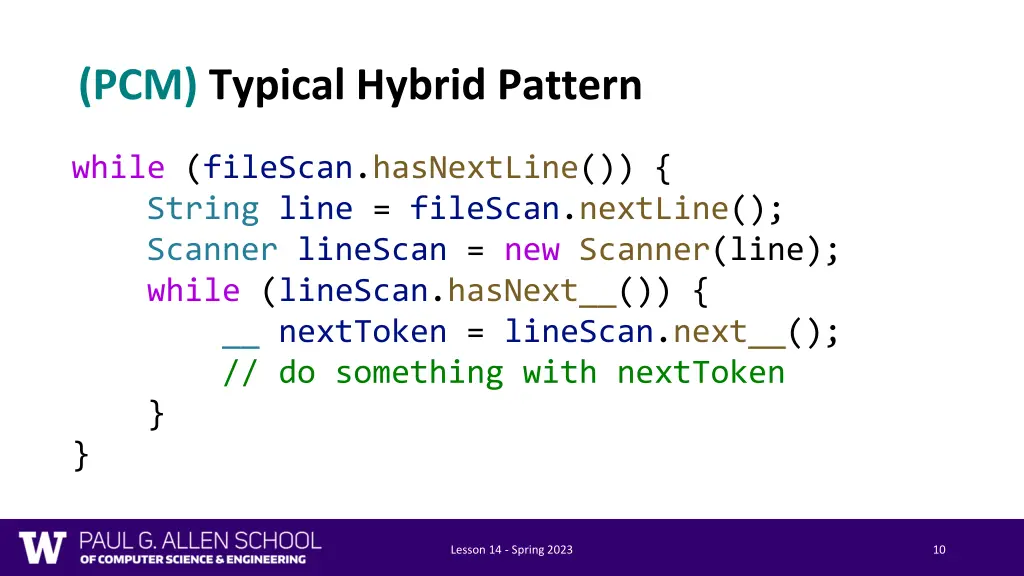 (PCM) Typical Hybrid Pattern

while (fileScan.hasNextLine()) {
    String line = fileScan.nextLine();
    Scanner lineScan = new Scanner(line);
    while (lineScan.hasNext__()) {
        __ nextToken = lineScan.next__();
        // do something with nextToken
    }
}

W PAUL G. ALLEN SCHOOL OF COMPUTER SCIENCE & ENGINEERING

Lesson 14 - Spring 2023

10